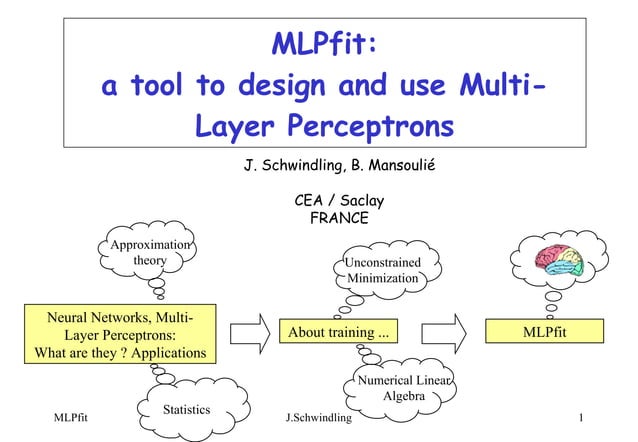 MLPfit:
a tool to design and use Multi-Layer Perceptrons

J. Schwindling, B. Mansoulié

CEA / Saclay
FRANCE

Approximation theory

Neural Networks, Multi-Layer Perceptrons: What are they ? Applications

Statistics

Unconstrained Minimization

About training ...

Numerical Linear Algebra

MLPfit

MLPfit

J.Schwindling

1